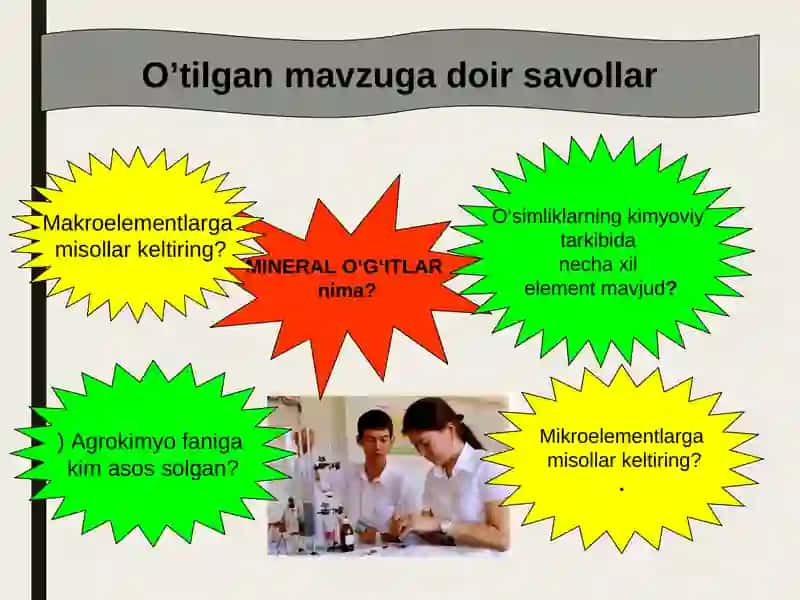 O’tilgan mavzuga doir savollar

Makroelementlarga misollar keltiring?

MINERAL O‘G‘ITLAR nima?

O‘simliklarning kimyoviy tarkibida necha xil element mavjud?

) Agrokimyo faniga kim asos solgan?

Mikroelementlarga misollar keltiring?
.